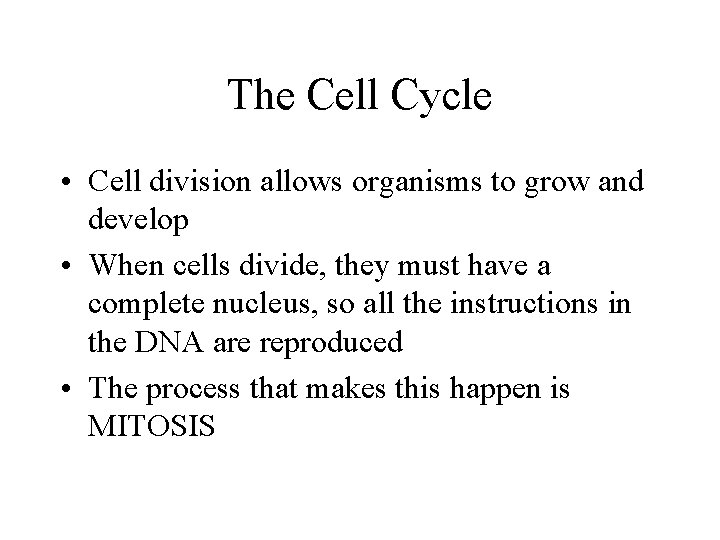 The Cell Cycle

• Cell division allows organisms to grow and develop

• When cells divide, they must have a complete nucleus, so all the instructions in the DNA are reproduced

• The process that makes this happen is MITOSIS